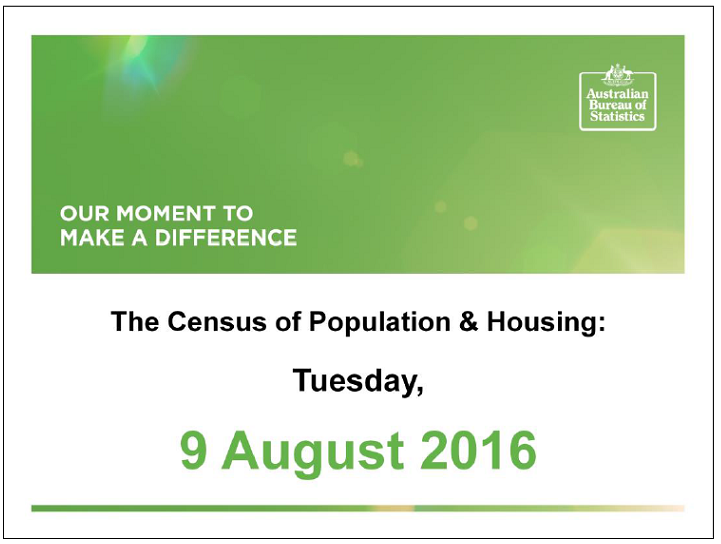 Australian Bureau of Statistics

OUR MOMENT TO MAKE A DIFFERENCE

The Census of Population & Housing:

Tuesday,

9 August 2016